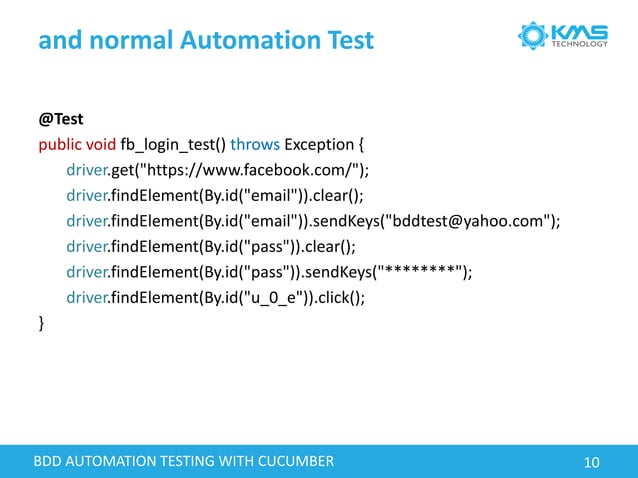 and normal Automation Test

KMS TECHNOLOGY

@Test
public void fb_login_test() throws Exception {
driver.get("https://www.facebook.com/");
driver.findElement(By.id("email")).clear();
driver.findElement(By.id("email")).sendKeys("bddtest@yahoo.com");
driver.findElement(By.id("pass")).clear();
driver.findElement(By.id("pass")).sendKeys("********");
driver.findElement(By.id("u_0_e")).click();
}

BDD AUTOMATION TESTING WITH CUCUMBER

10